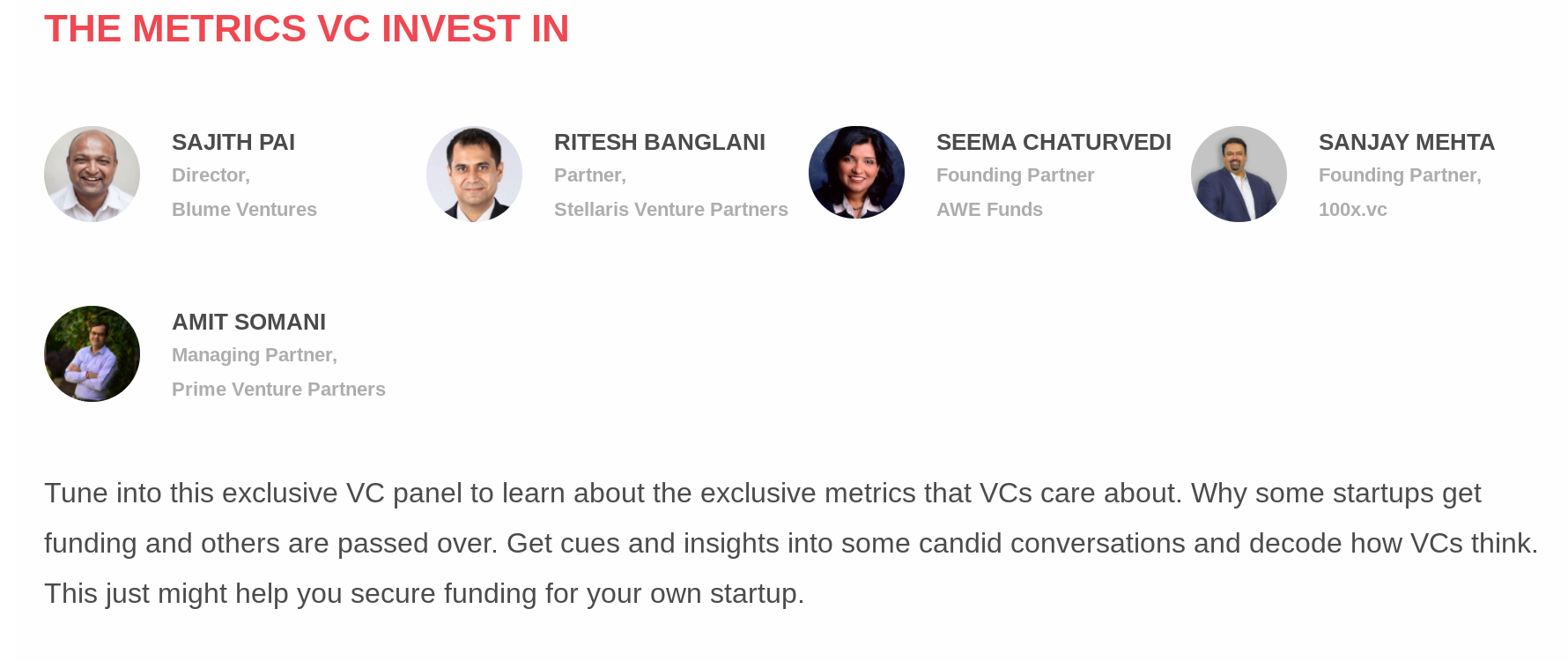 THE METRICS VC INVEST IN

SAJITH PAI
Director,
Blume Ventures

RITESH BANGLANI
Partner,
Stellaris Venture Partners

SEEMA CHATURVEDI
Founding Partner
AWE Funds

SANJAY MEHTA
Founding Partner,
100x.vc

AMIT SOMANI
Managing Partner,
Prime Venture Partners

Tune into this exclusive VC panel to learn about the exclusive metrics that VCs care about. Why some startups get funding and others are passed over. Get cues and insights into some candid conversations and decode how VCs think. This just might help you secure funding for your own startup.